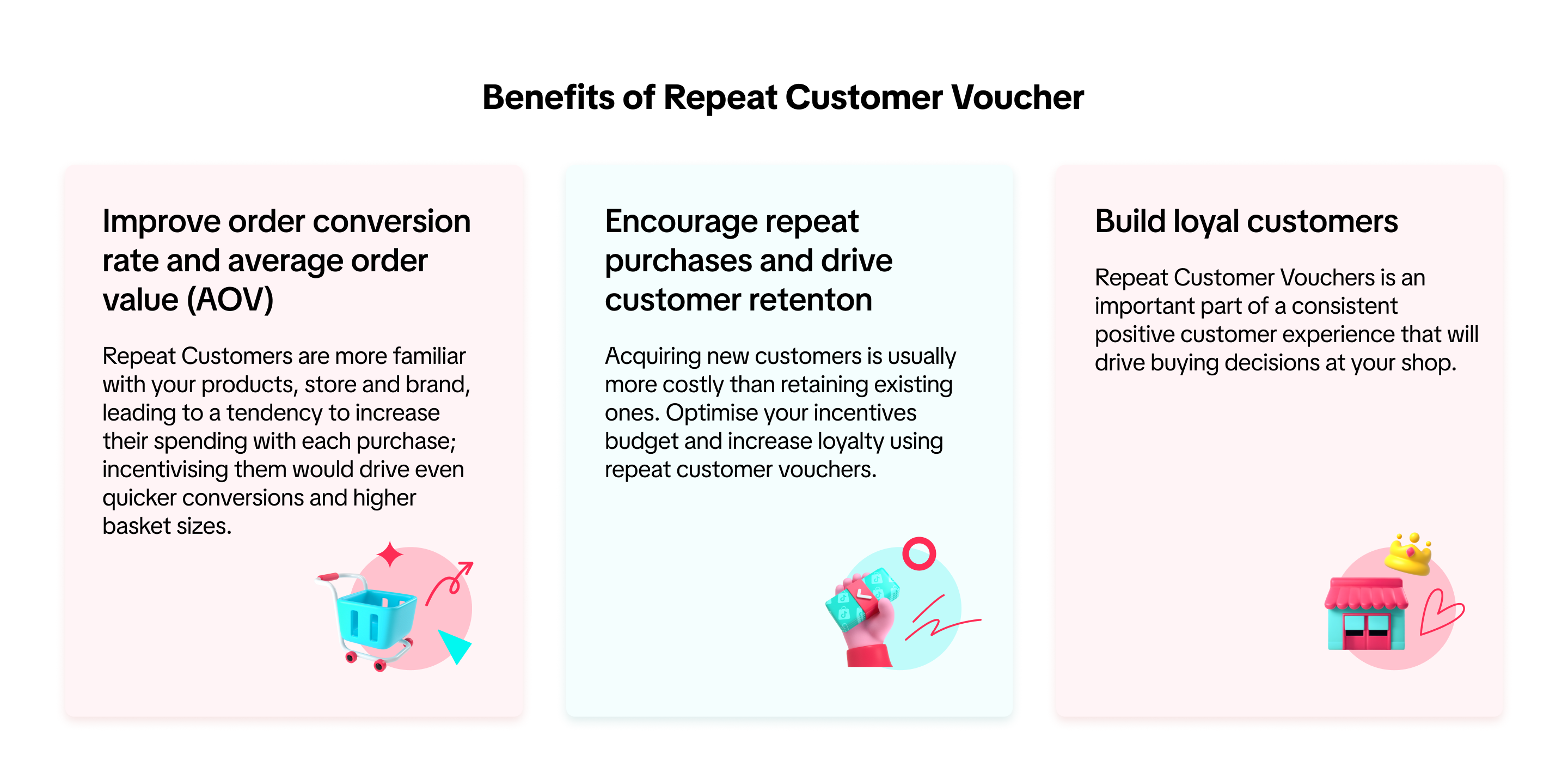 Benefits of Repeat Customer Voucher

Improve order conversion rate and average order value (AOV)

Repeat Customers are more familiar with your products, store and brand, leading to a tendency to increase their spending with each purchase; incentivising them would drive even quicker conversions and higher basket sizes.

Encourage repeat purchases and drive customer retenton

Acquiring new customers is usually more costly than retaining existing ones. Optimise your incentives budget and increase loyalty using repeat customer vouchers.

Build loyal customers

Repeat Customer Vouchers is an important part of a consistent positive customer experience that will drive buying decisions at your shop.